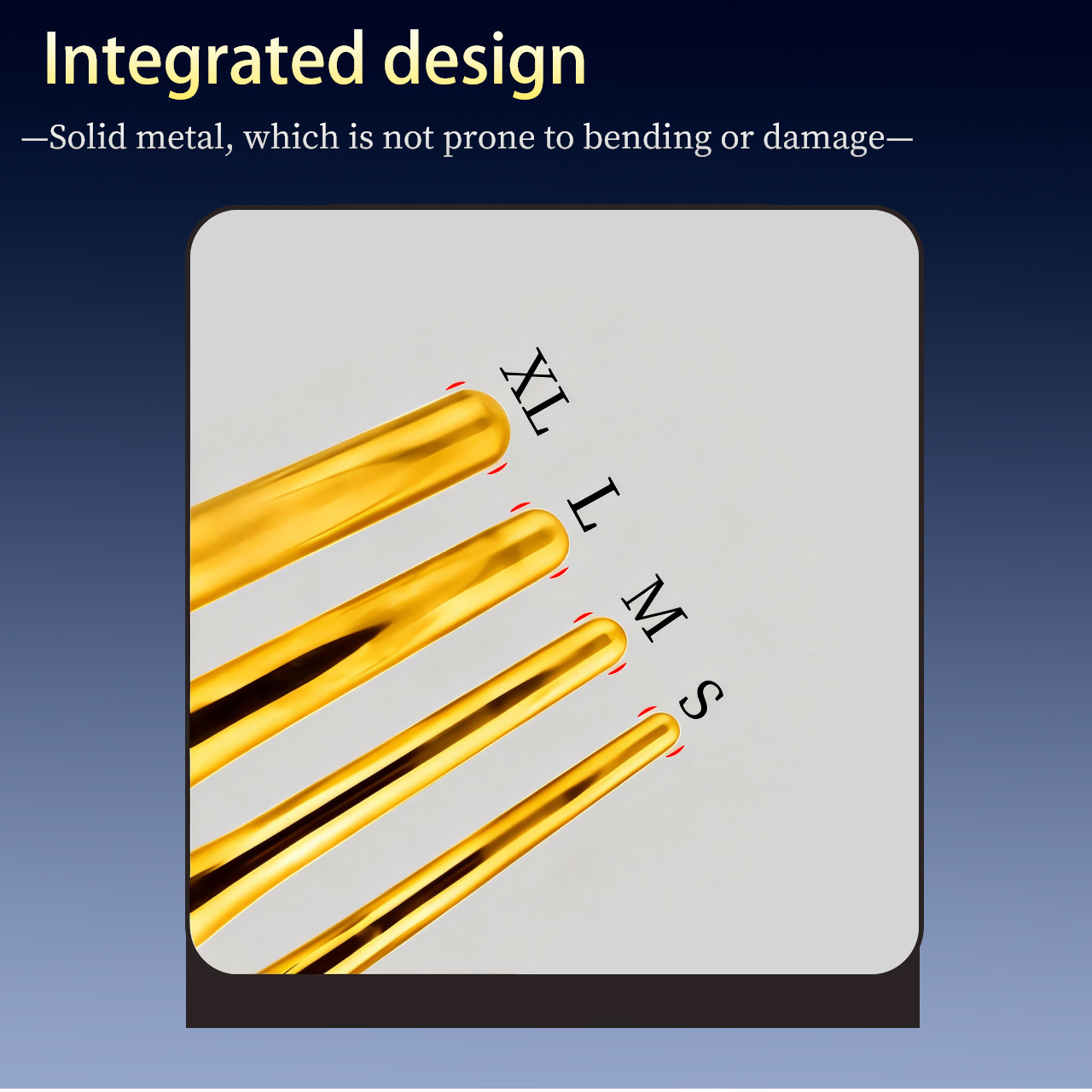 Integrated design

—Solid metal, which is not prone to bending or damage—

XL

L

M

S